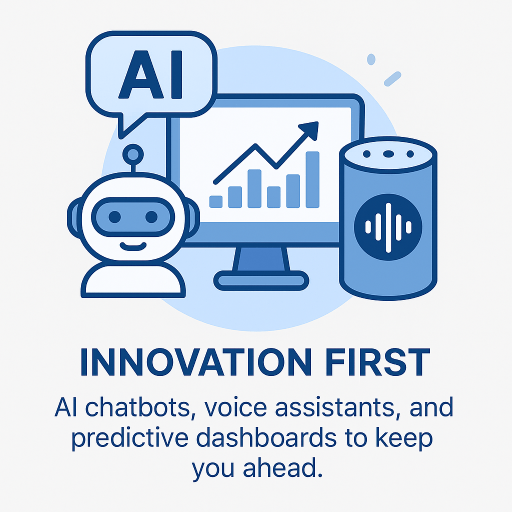 AI

INNOVATION FIRST

AI chatbots, voice assistants, and predictive dashboards to keep you ahead.